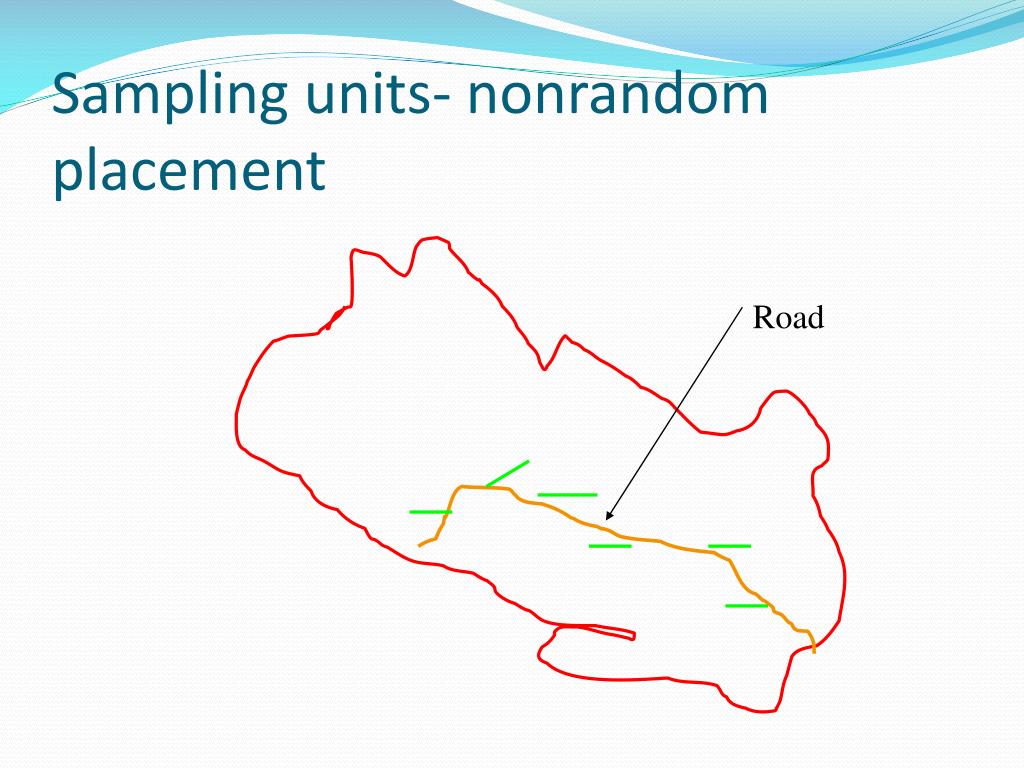 Sampling units- nonrandom placement

Road